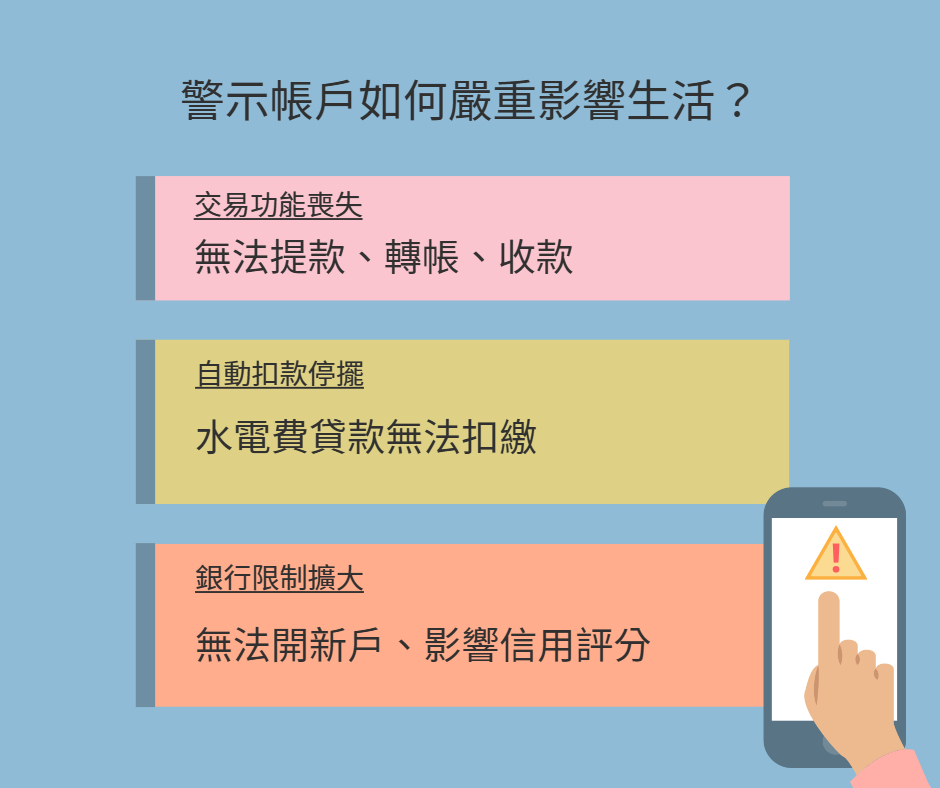 警示帳戶如何嚴重影響生活？

交易功能喪失
無法提款、轉帳、收款

自動扣款停擺
水電費貸款無法扣繳

銀行限制擴大
無法開新戶、影響信用評分

!